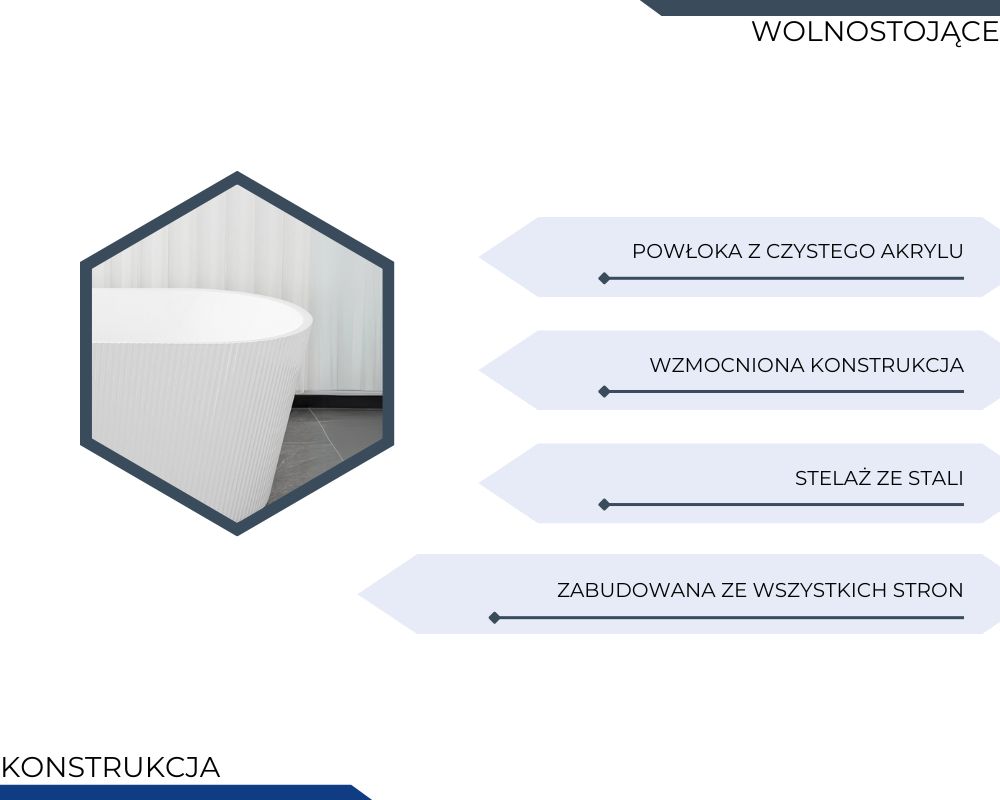 WOLNOSTOJĄCE

POWŁOKA Z CZYSTEGO AKRYLU

WZMOCNIONA KONSTRUKCJA

STELAŻ ZE STALI

ZABUDOWANA ZE WSZYSTKICH STRON

KONSTRUKCJA